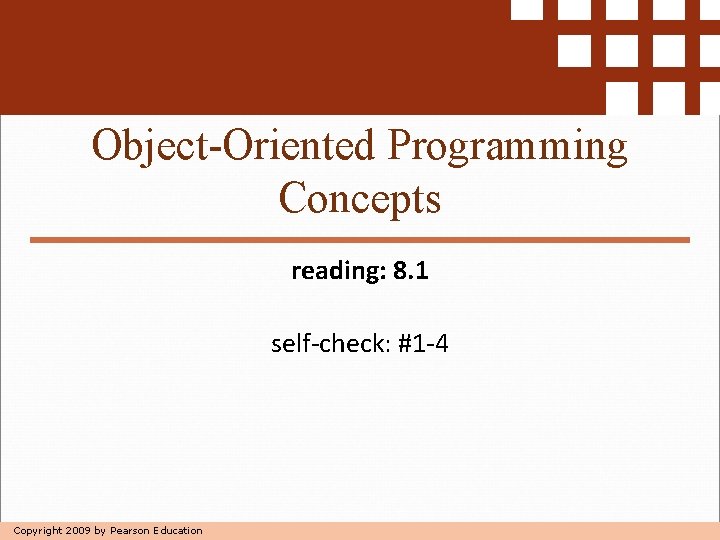 Object-Oriented Programming Concepts

reading: 8.1

self-check: #1-4

Copyright 2009 by Pearson Education